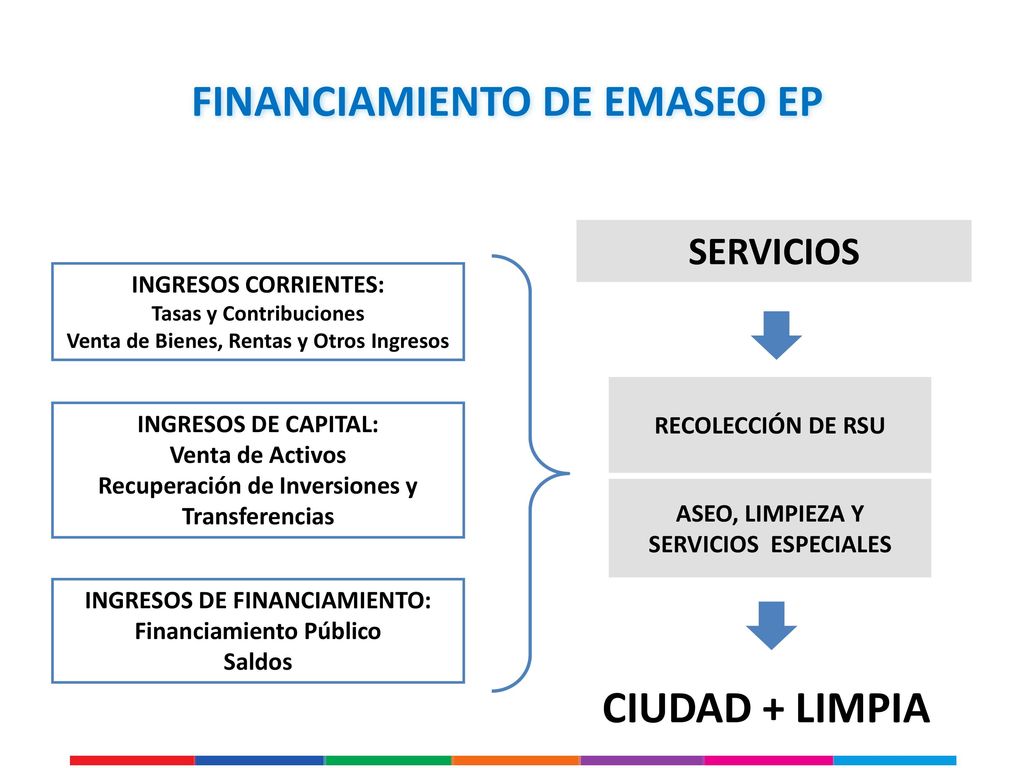 FINANCIAMIENTO DE EMASEO EP

INGRESOS CORRIENTES:
Tasas y Contribuciones
Venta de Bienes, Rentas y Otros Ingresos

INGRESOS DE CAPITAL:
Venta de Activos
Recuperación de Inversiones y Transferencias

INGRESOS DE FINANCIAMIENTO:
Financiamiento Público
Saldos

SERVICIOS

RECOLECCIÓN DE RSU

ASEO, LIMPIEZA Y SERVICIOS ESPECIALES

CIUDAD + LIMPIA